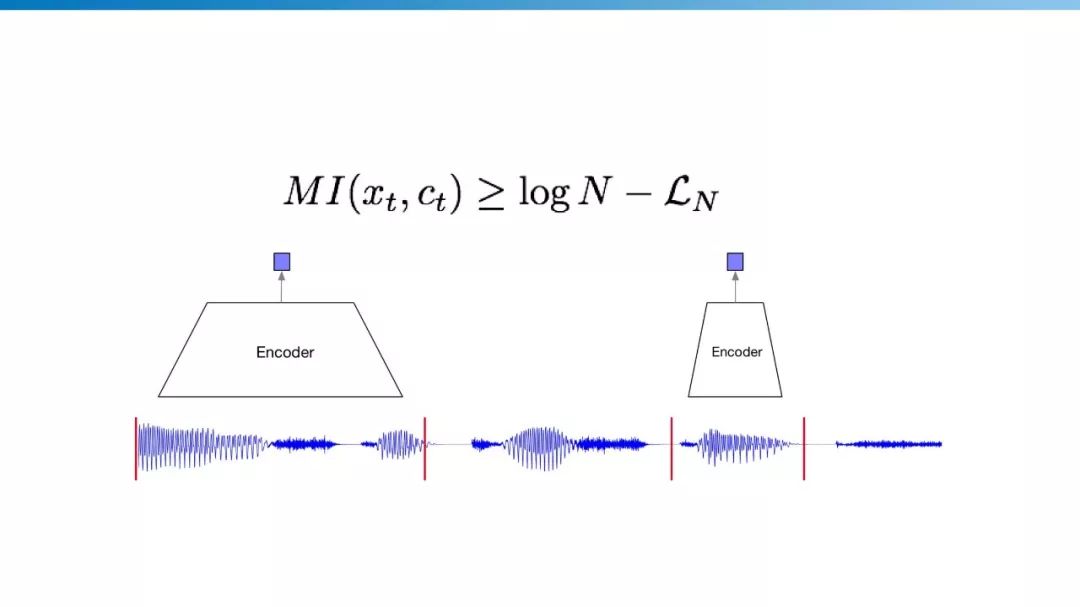 $MI(x_t, c_t) \geq \log N - \mathcal{L}_N$

Encoder

Encoder